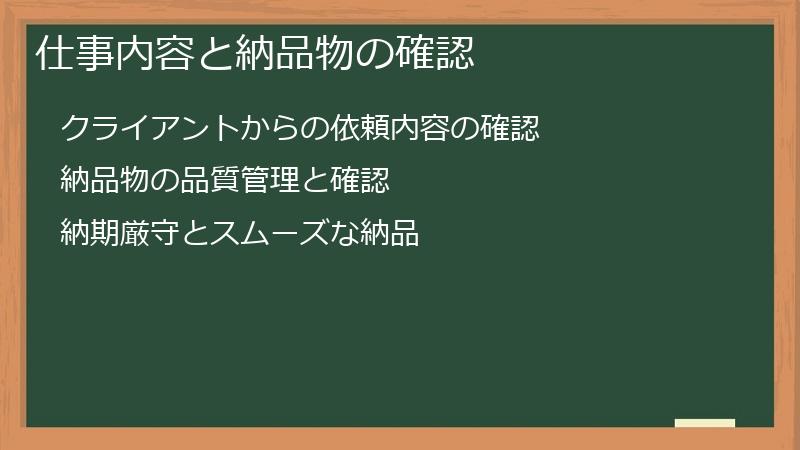 仕事内容と納品物の確認

クライアントからの依頼内容の確認

納品物の品質管理と確認

納期厳守とスムーズな納品